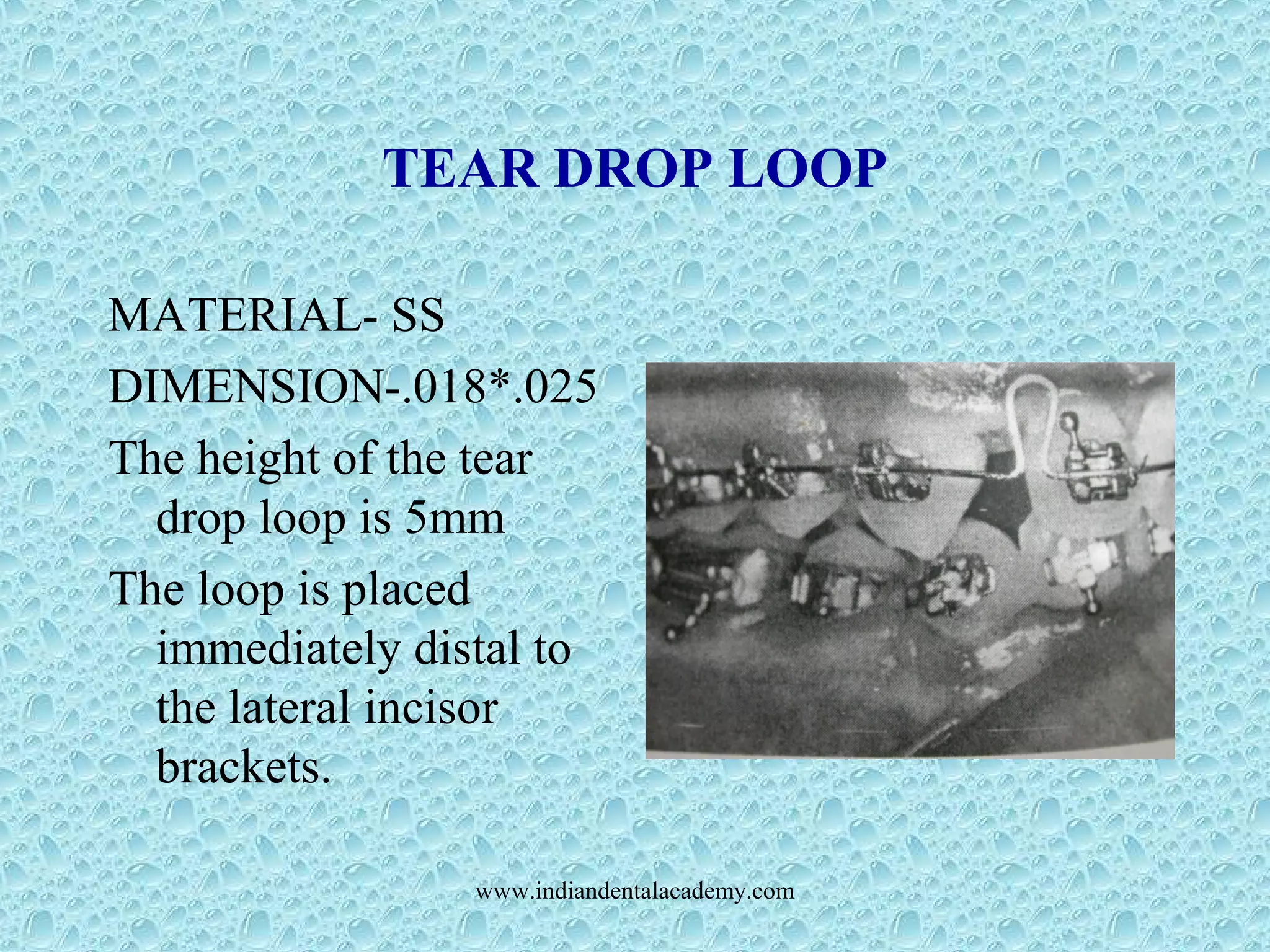 TEAR DROP LOOP

MATERIAL- SS

DIMENSION-.018*.025

The height of the tear drop loop is 5mm

The loop is placed immediately distal to the lateral incisor brackets.

www.indiandentalacademy.com